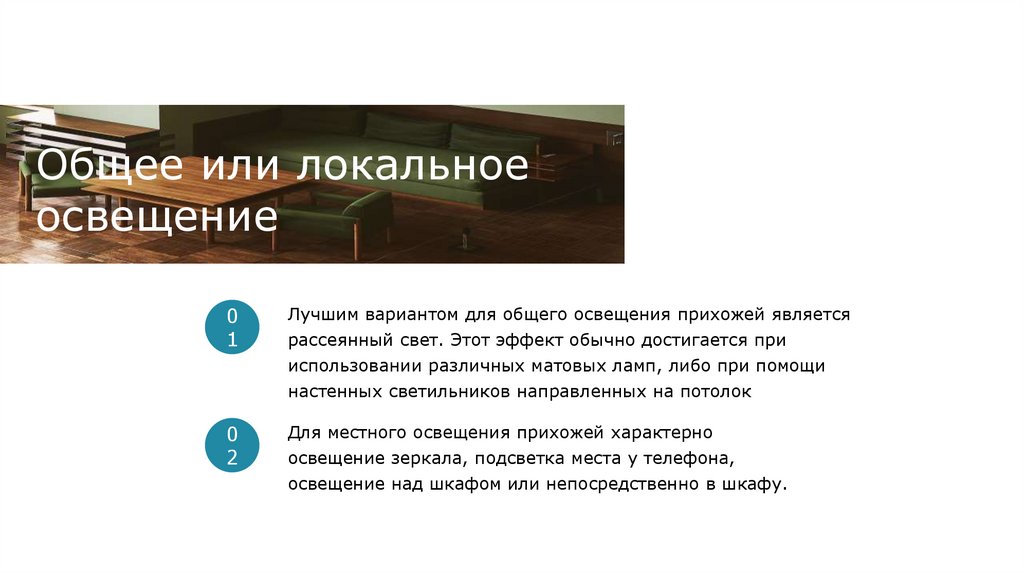 Общее или локальное освещение

01

Лучшим вариантом для общего освещения прихожей является рассеянный свет. Этот эффект обычно достигается при использовании различных матовых ламп, либо при помощи настенных светильников направленных на потолок

02

Для местного освещения прихожей характерно освещение зеркала, подсветка места у телефона, освещение над шкафом или непосредственно в шкафу.